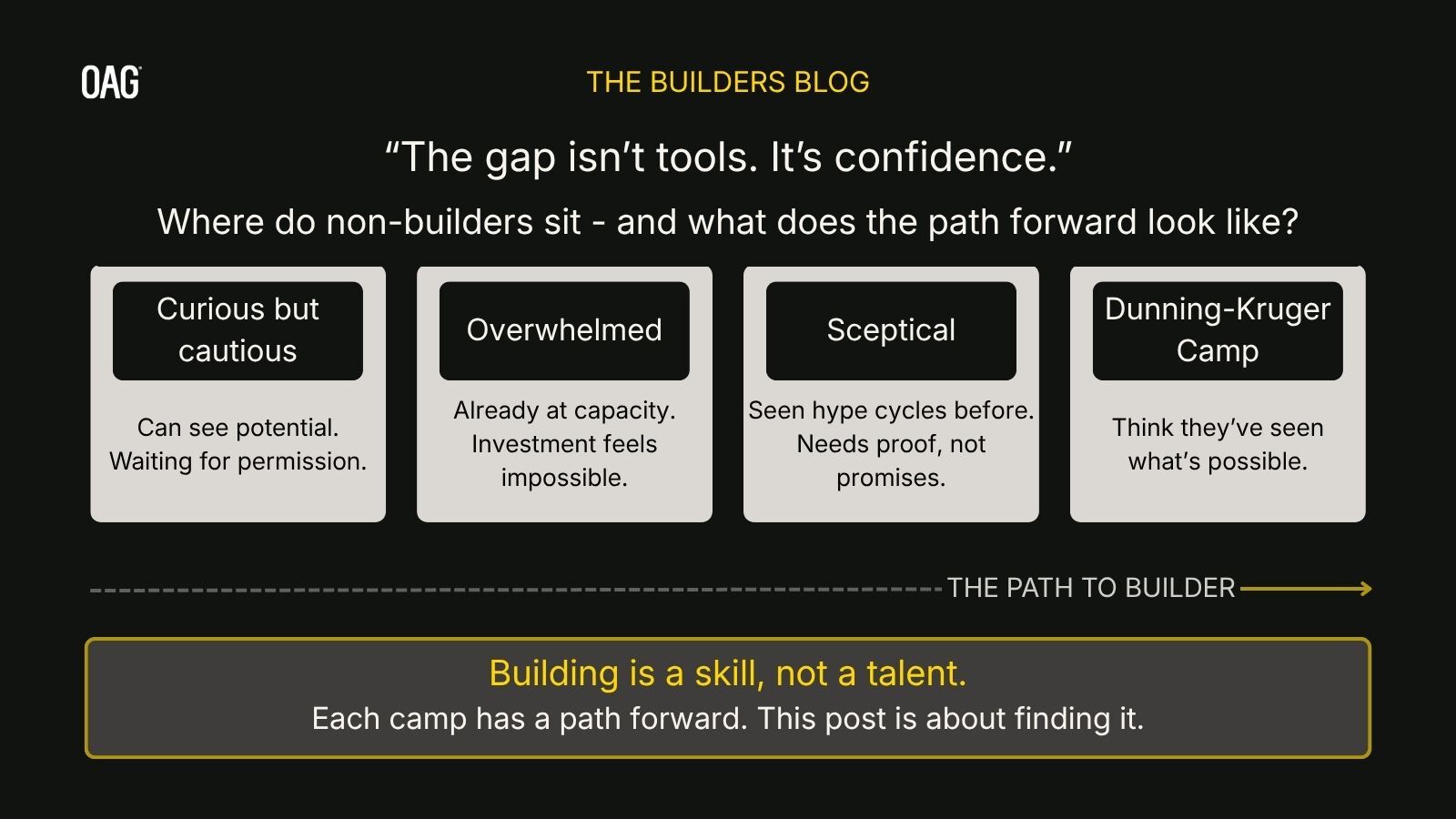 OAG

THE BUILDERS BLOG

“The gap isn’t tools. It’s confidence.”

Where do non-builders sit - and what does the path forward look like?

Curious but cautious

Can see potential. Waiting for permission.

Overwhelmed

Already at capacity. Investment feels impossible.

Sceptical

Seen hype cycles before. Needs proof, not promises.

Dunning-Kruger Camp

Think they’ve seen what’s possible.

THE PATH TO BUILDER

Building is a skill, not a talent.

Each camp has a path forward. This post is about finding it.